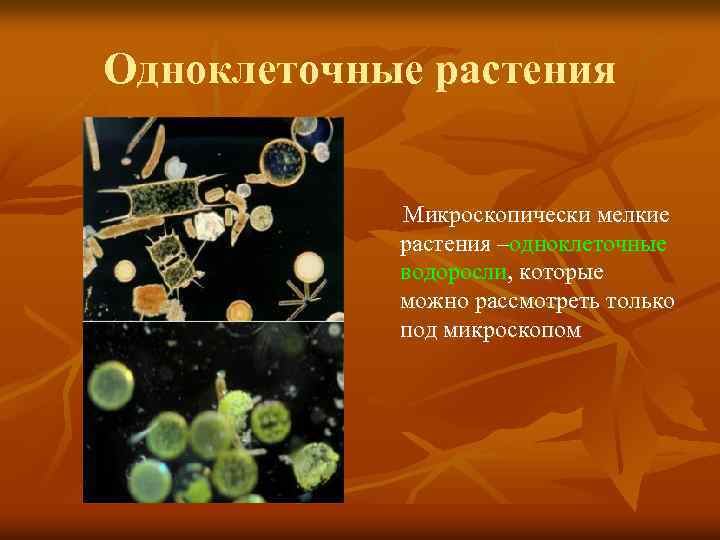 Одноклеточные растения

Микроскопически мелкие растения –одноклеточные водоросли, которые можно рассмотреть только под микроскопом